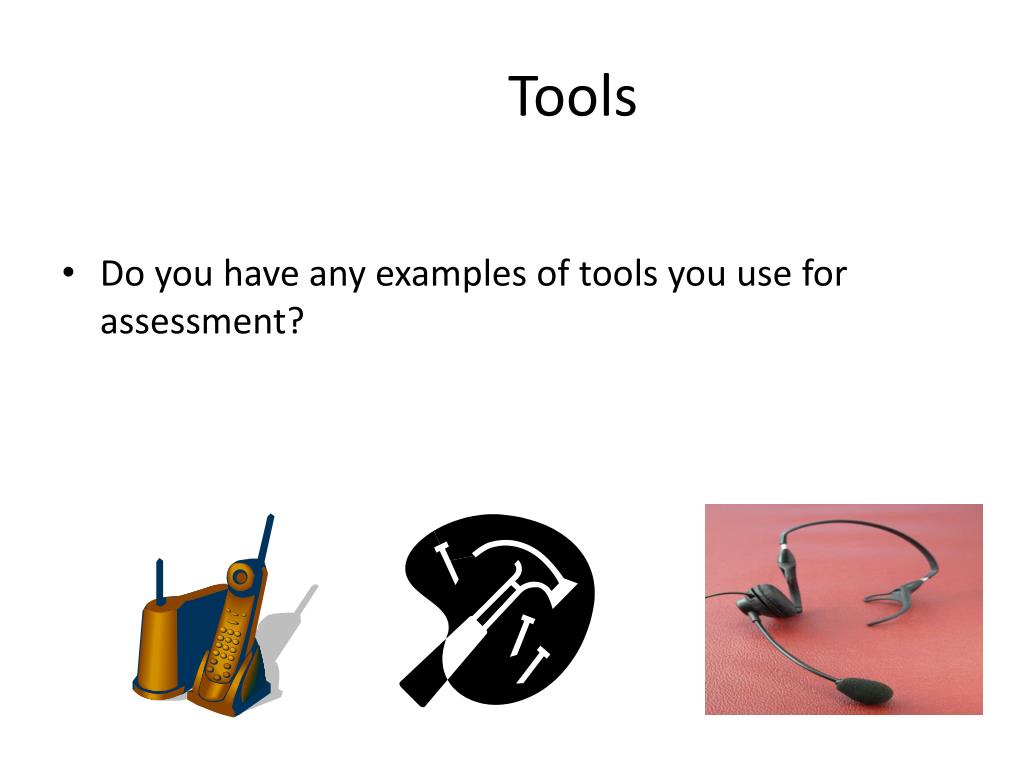 Tools

• Do you have any examples of tools you use for assessment?